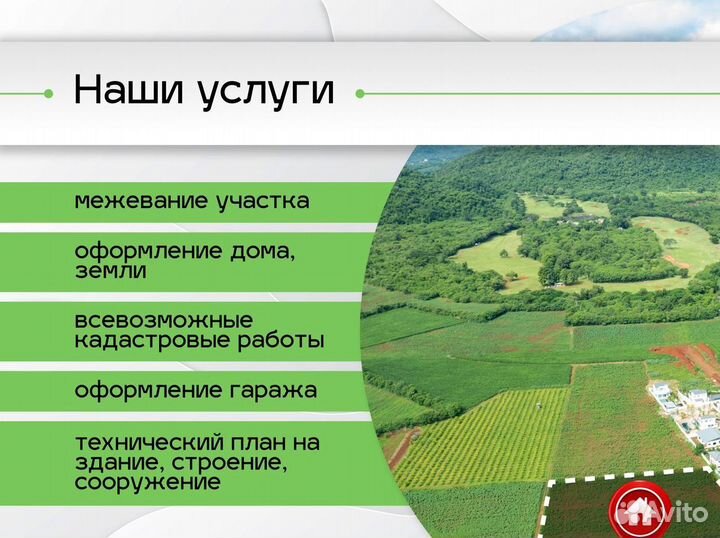 Наши услуги

межевание участка

оформление дома, земли

всевозможные кадастровые работы

оформление гаража

технический план на здание, строение, сооружение

Avito